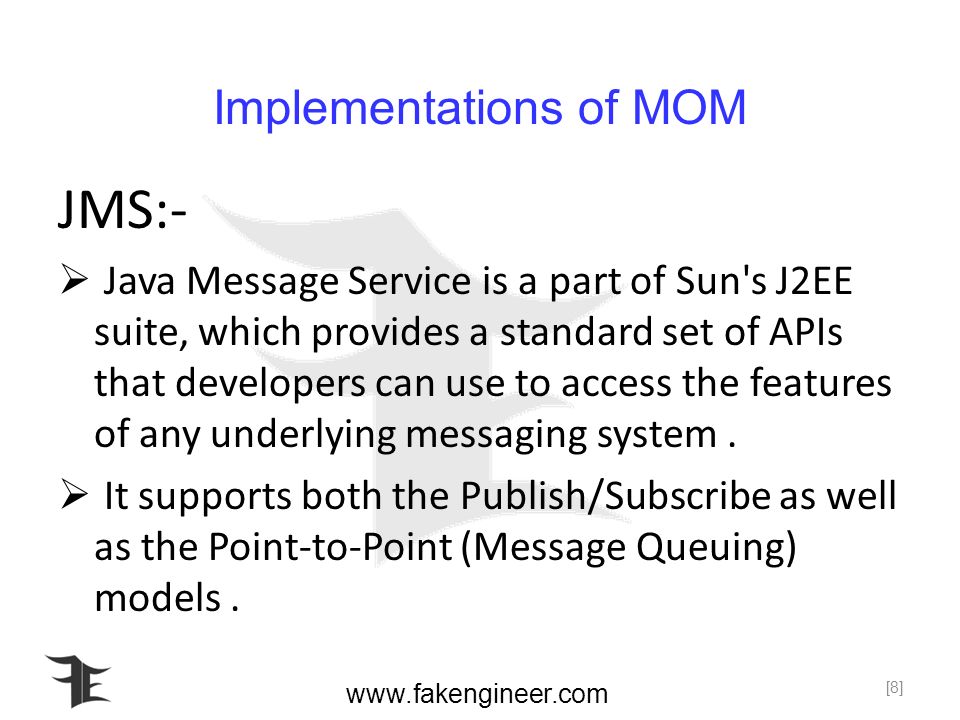 Implementations of MOM

JMS:-

➢ Java Message Service is a part of Sun's J2EE suite, which provides a standard set of APIs that developers can use to access the features of any underlying messaging system .

➢ It supports both the Publish/Subscribe as well as the Point-to-Point (Message Queuing) models .

www.fakengineer.com

[8]